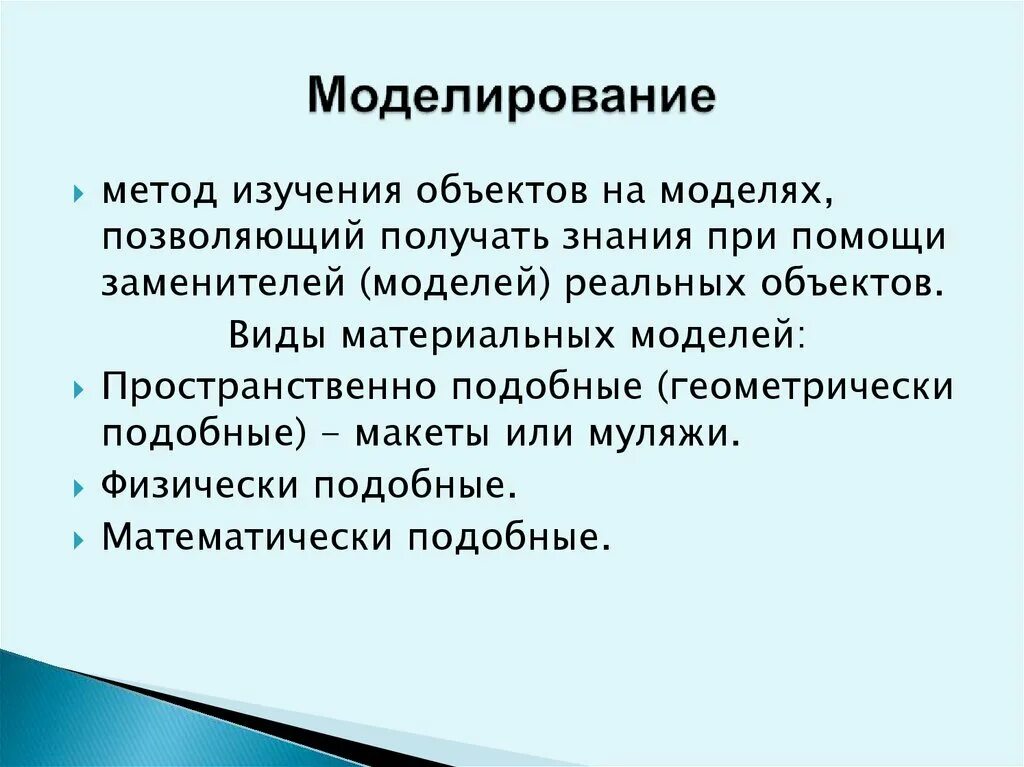 Моделирование

метод изучения объектов на моделях, позволяющий получать знания при помощи заменителей (моделей) реальных объектов.

Виды материальных моделей:

Пространственно подобные (геометрически подобные) – макеты или муляжи.

Физически подобные.

Математически подобные.